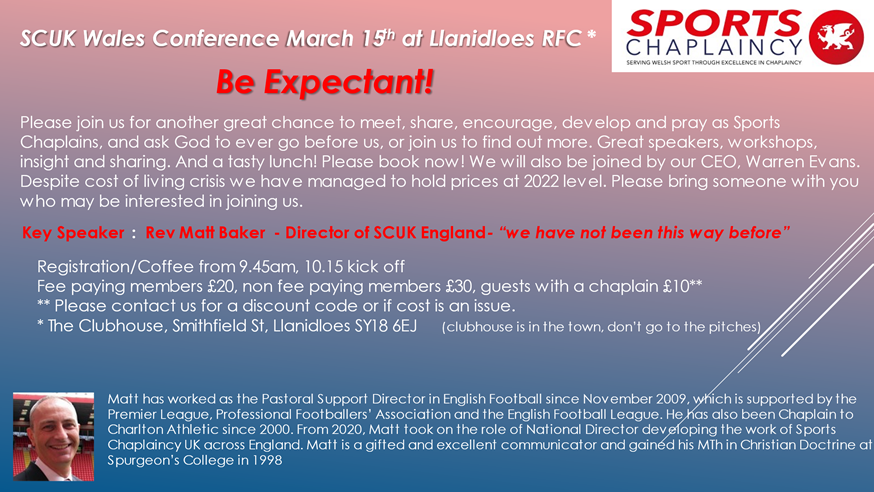 SCUK Wales Conference March 15$^{th}$ at Llanidloes RFC *

SPORTS CHAPLAINCY
SERVING WELSH SPORT THROUGH EXCELLENCE IN CHAPLAINCY

Be Expectant!

Please join us for another great chance to meet, share, encourage, develop and pray as Sports Chaplains, and ask God to ever go before us, or join us to find out more. Great speakers, workshops, insight and sharing. And a tasty lunch! Please book now! We will also be joined by our CEO, Warren Evans. Despite cost of living crisis we have managed to hold prices at 2022 level. Please bring someone with you who may be interested in joining us.

Key Speaker : Rev Matt Baker - Director of SCUK England- "we have not been this way before"

Registration/Coffee from 9.45am, 10.15 kick off
Fee paying members £20, non fee paying members £30, guests with a chaplain £10**
** Please contact us for a discount code or if cost is an issue.
* The Clubhouse, Smithfield St, Llanidloes SY18 6EJ (clubhouse is in the town, don't go to the pitches)

Matt has worked as the Pastoral Support Director in English Football since November 2009, which is supported by the Premier League, Professional Footballers' Association and the English Football League. He has also been Chaplain to Charlton Athletic since 2000. From 2020, Matt took on the role of National Director developing the work of Sports Chaplaincy UK across England. Matt is a gifted and excellent communicator and gained his MTh in Christian Doctrine at Spurgeon's College in 1998